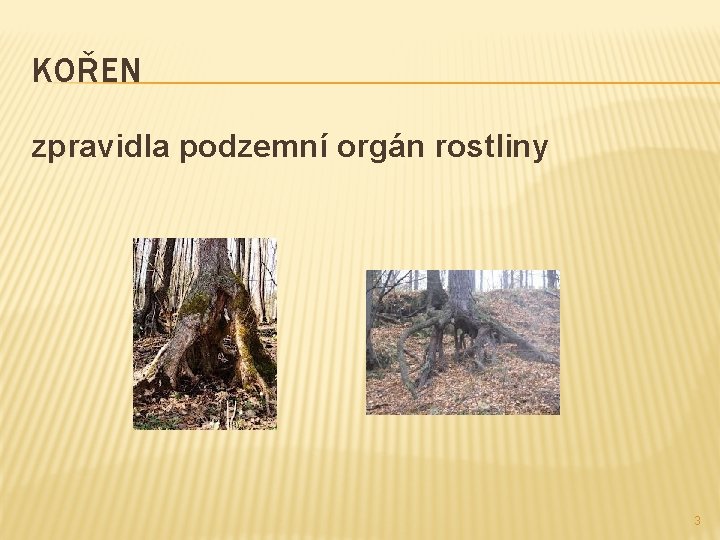 KOŘEN

zpravidla podzemní orgán rostliny

3